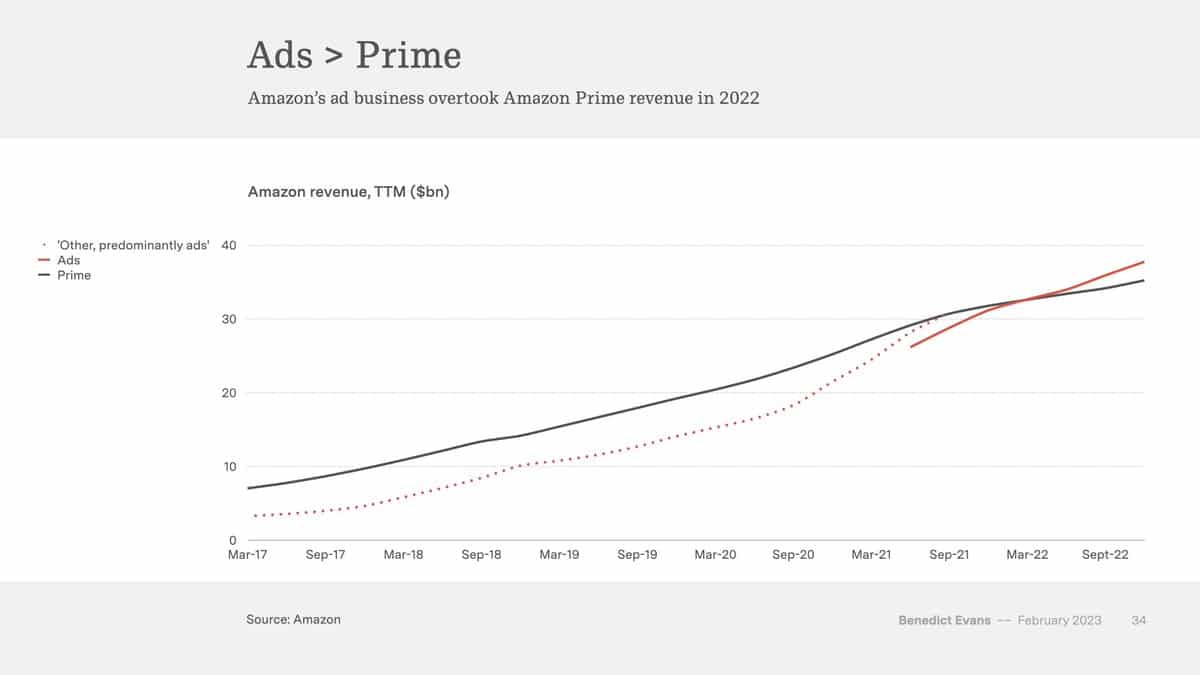 Ads > Prime

Amazon's ad business overtook Amazon Prime revenue in 2022

Amazon revenue, TTM ($bn)

'Other, predominantly ads'
Ads
Prime

40
30
20
10
0

Mar-17 Sep-17 Mar-18 Sep-18 Mar-19 Sep-19 Mar-20 Sep-20 Mar-21 Sep-21 Mar-22 Sept-22

Source: Amazon

Benedict Evans -- February 2023 34